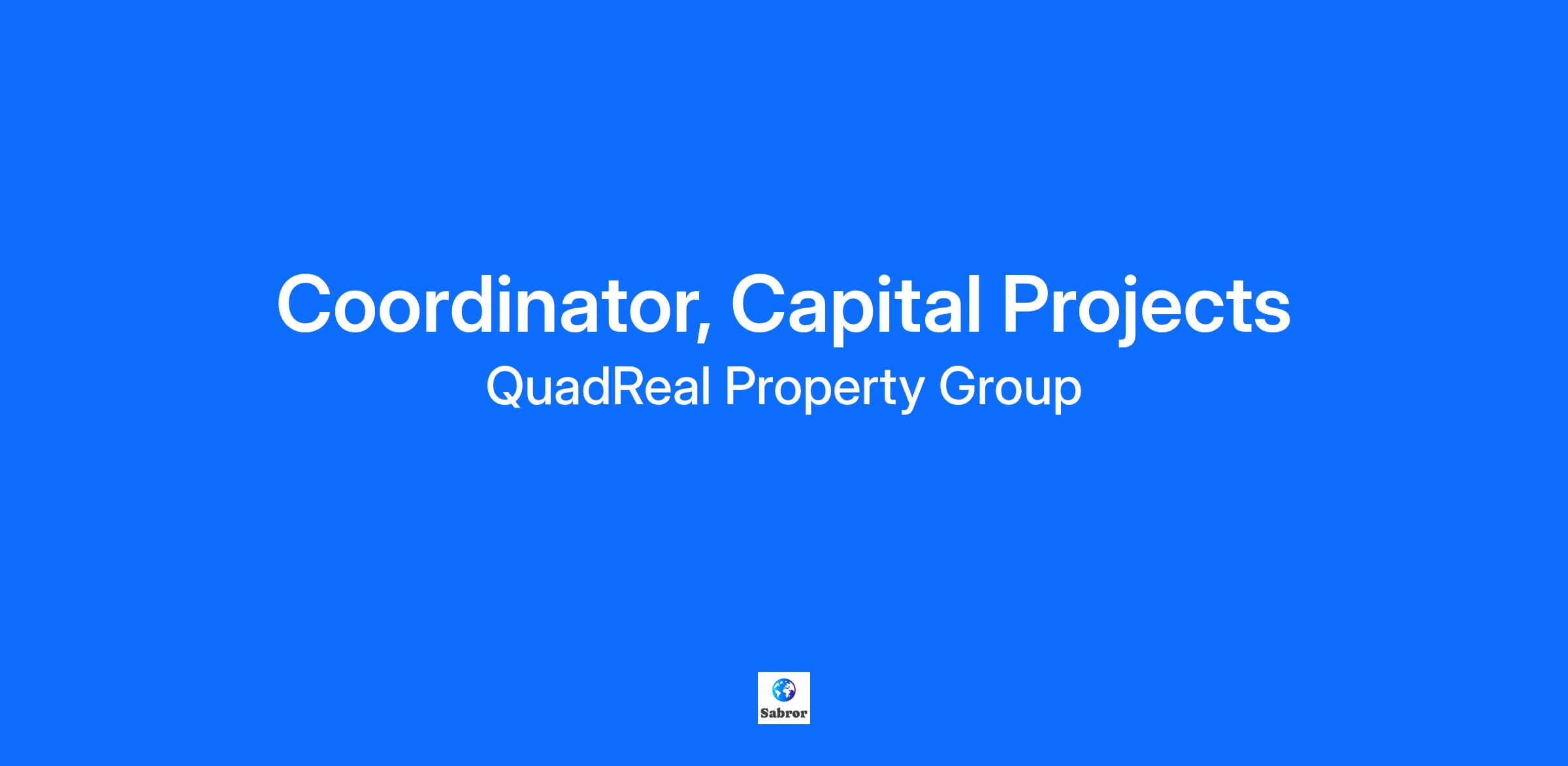 Coordinator, Capital Projects
QuadReal Property Group

Sabror